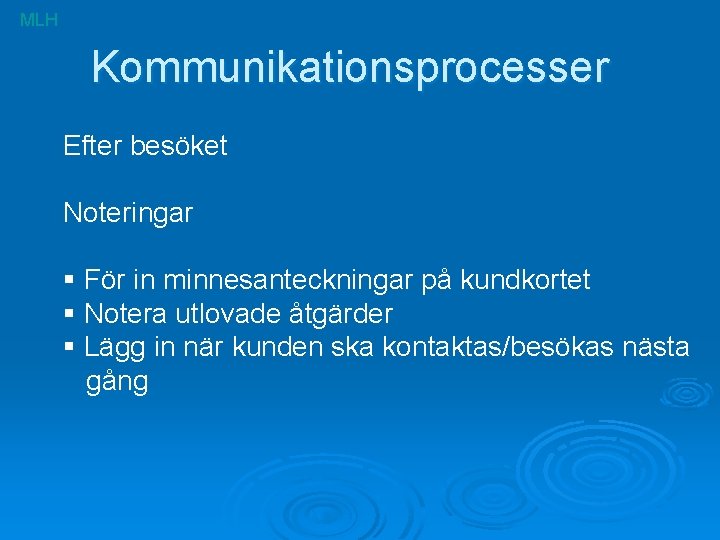 MLH

Kommunikationsprocesser

Efter besöket

Noteringar

▪ För in minnesanteckningar på kundkortet
▪ Notera utlovade åtgärder
▪ Lägg in när kunden ska kontaktas/besökas nästa gång